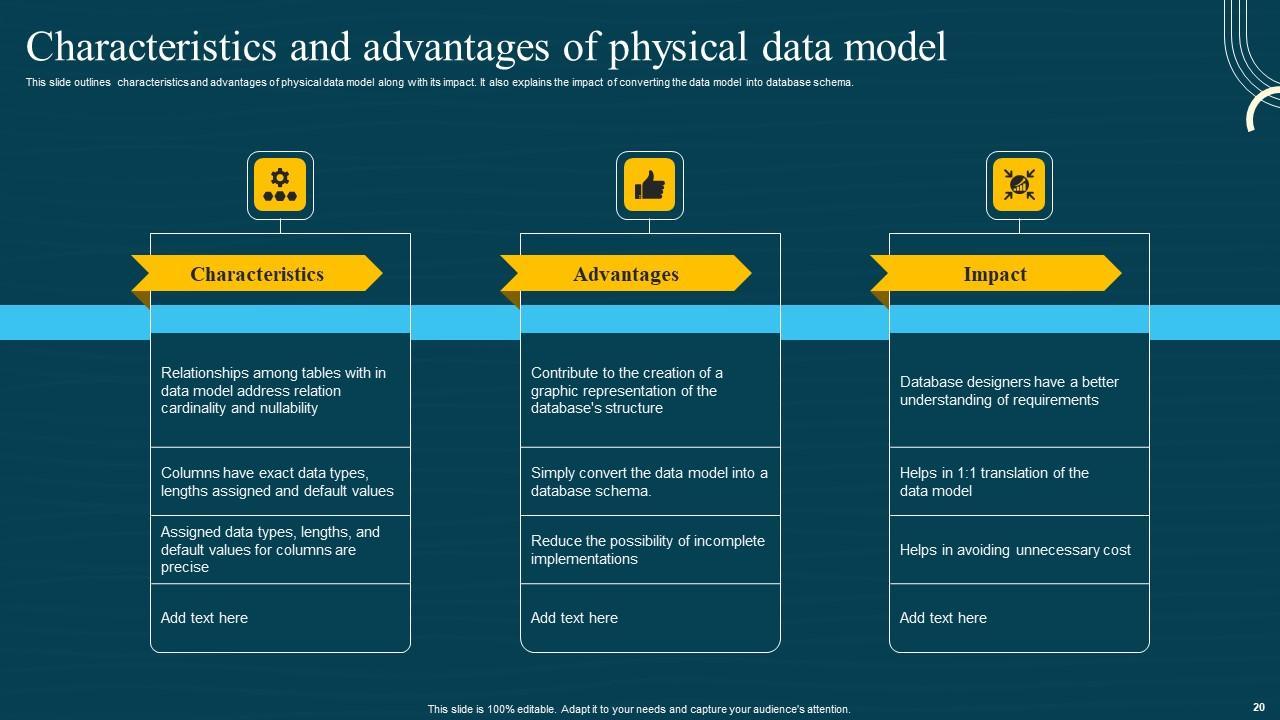 Characteristics and advantages of physical data model

This slide outlines characteristics and advantages of physical data model along with its impact. It also explains the impact of converting the data model into database schema.

Characteristics

Relationships among tables with in data model address relation cardinality and nullability

Columns have exact data types, lengths assigned and default values

Assigned data types, lengths, and default values for columns are precise

Add text here

Advantages

Contribute to the creation of a graphic representation of the database's structure

Simply convert the data model into a database schema.

Reduce the possibility of incomplete implementations

Add text here

Impact

Database designers have a better understanding of requirements

Helps in 1:1 translation of the data model

Helps in avoiding unnecessary cost

Add text here

This slide is 100% editable. Adapt it to your needs and capture your audience's attention.

20